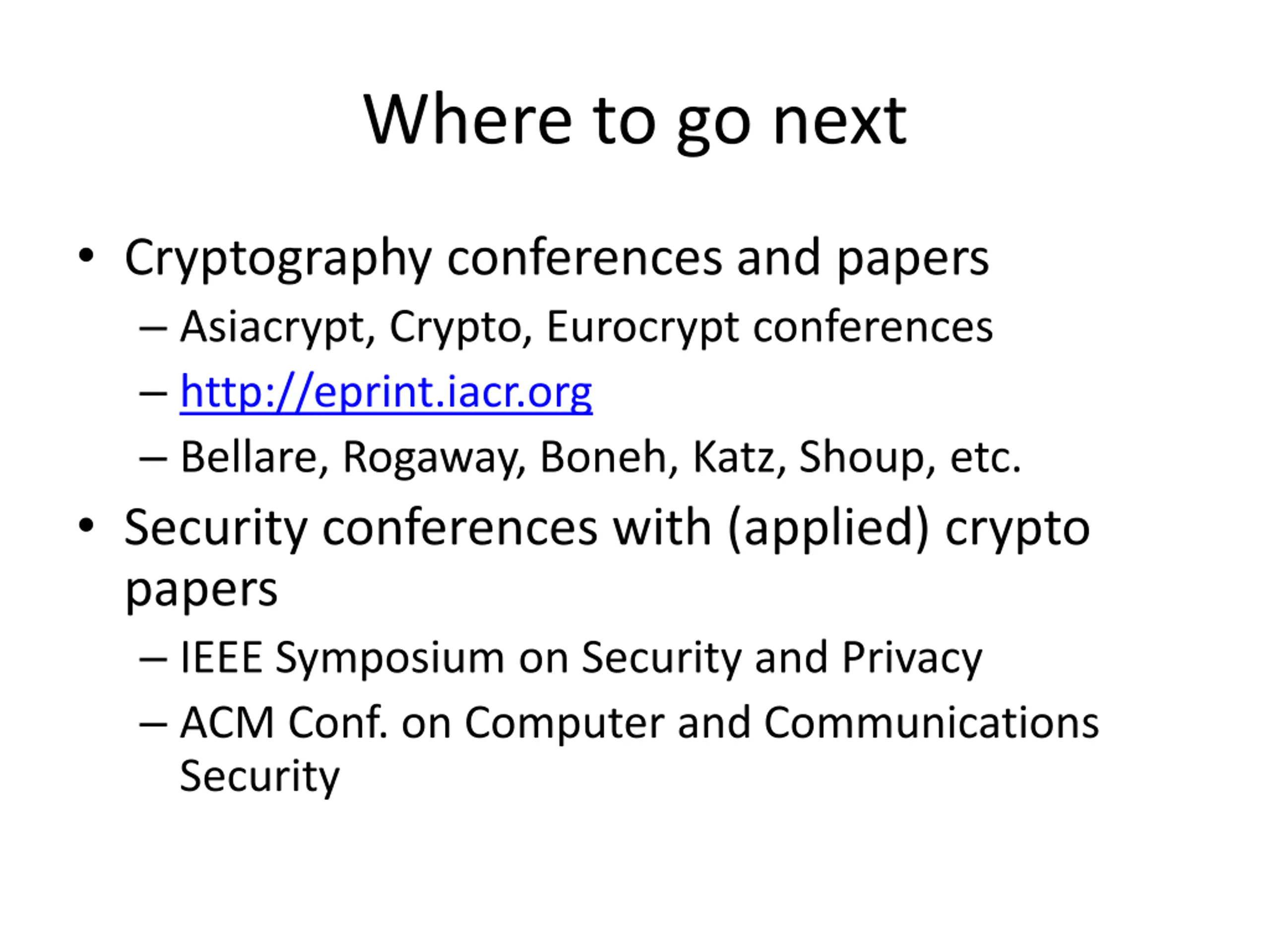 Where to go next

• Cryptography conferences and papers
– Asiacrypt, Crypto, Eurocrypt conferences
– http://eprint.iacr.org
– Bellare, Rogaway, Boneh, Katz, Shoup, etc.

• Security conferences with (applied) crypto papers
– IEEE Symposium on Security and Privacy
– ACM Conf. on Computer and Communications Security